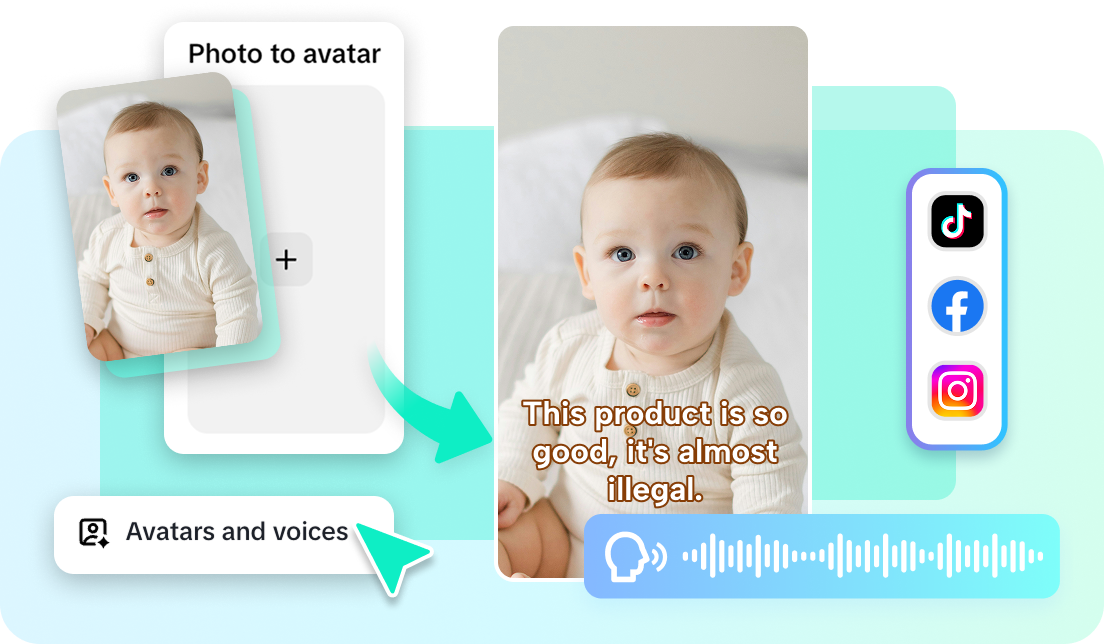 Photo to avatar

+

This product is so good, it's almost illegal.

Avatars and voices